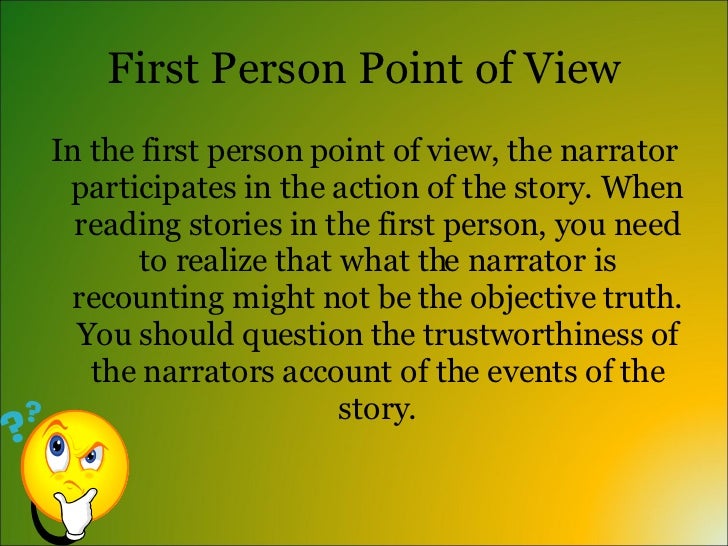 First Person Point of View

In the first person point of view, the narrator participates in the action of the story. When reading stories in the first person, you need to realize that what the narrator is recounting might not be the objective truth. You should question the trustworthiness of the narrators account of the events of the story.

??